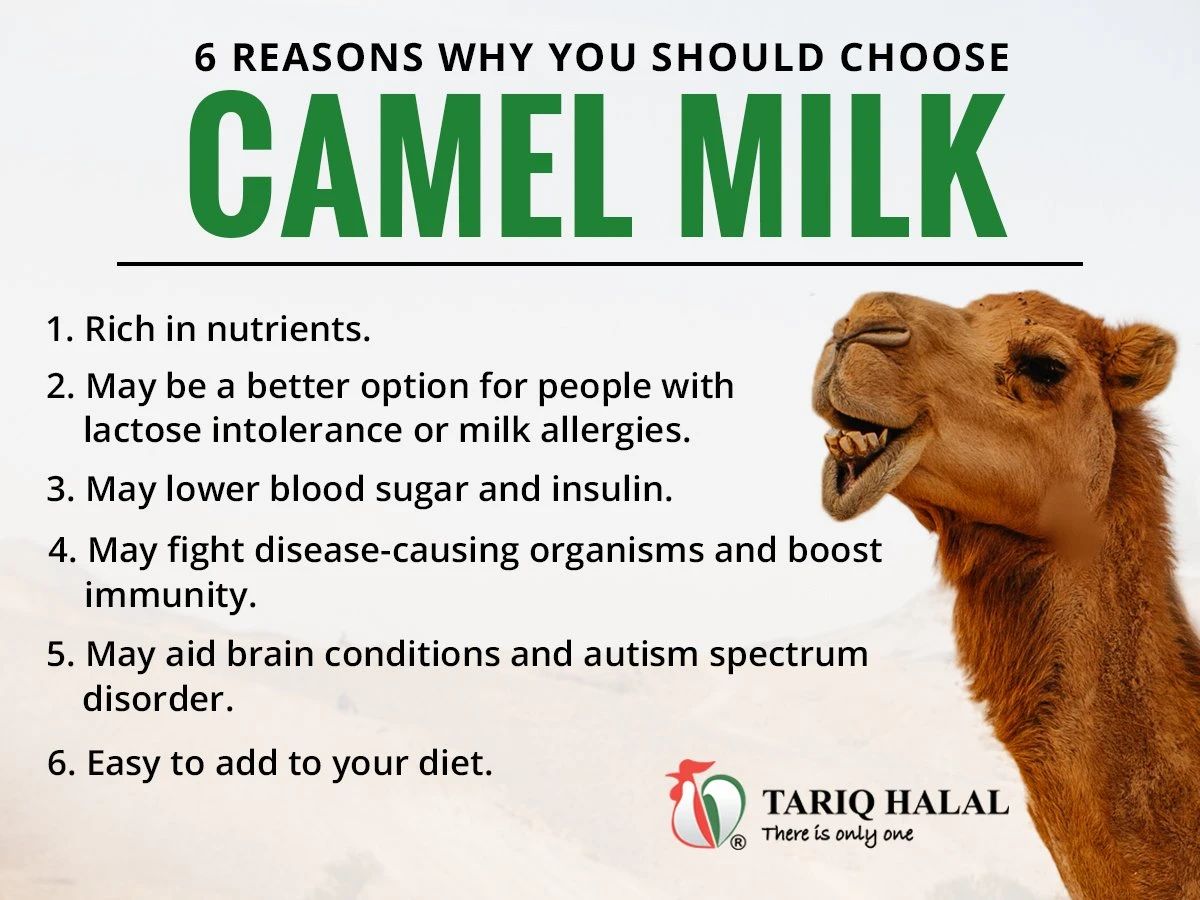 6 REASONS WHY YOU SHOULD CHOOSE
CAMEL MILK

1. Rich in nutrients.

2. May be a better option for people with lactose intolerance or milk allergies.

3. May lower blood sugar and insulin.

4. May fight disease-causing organisms and boost immunity.

5. May aid brain conditions and autism spectrum disorder.

6. Easy to add to your diet.

® TARIQ HALAL
There is only one